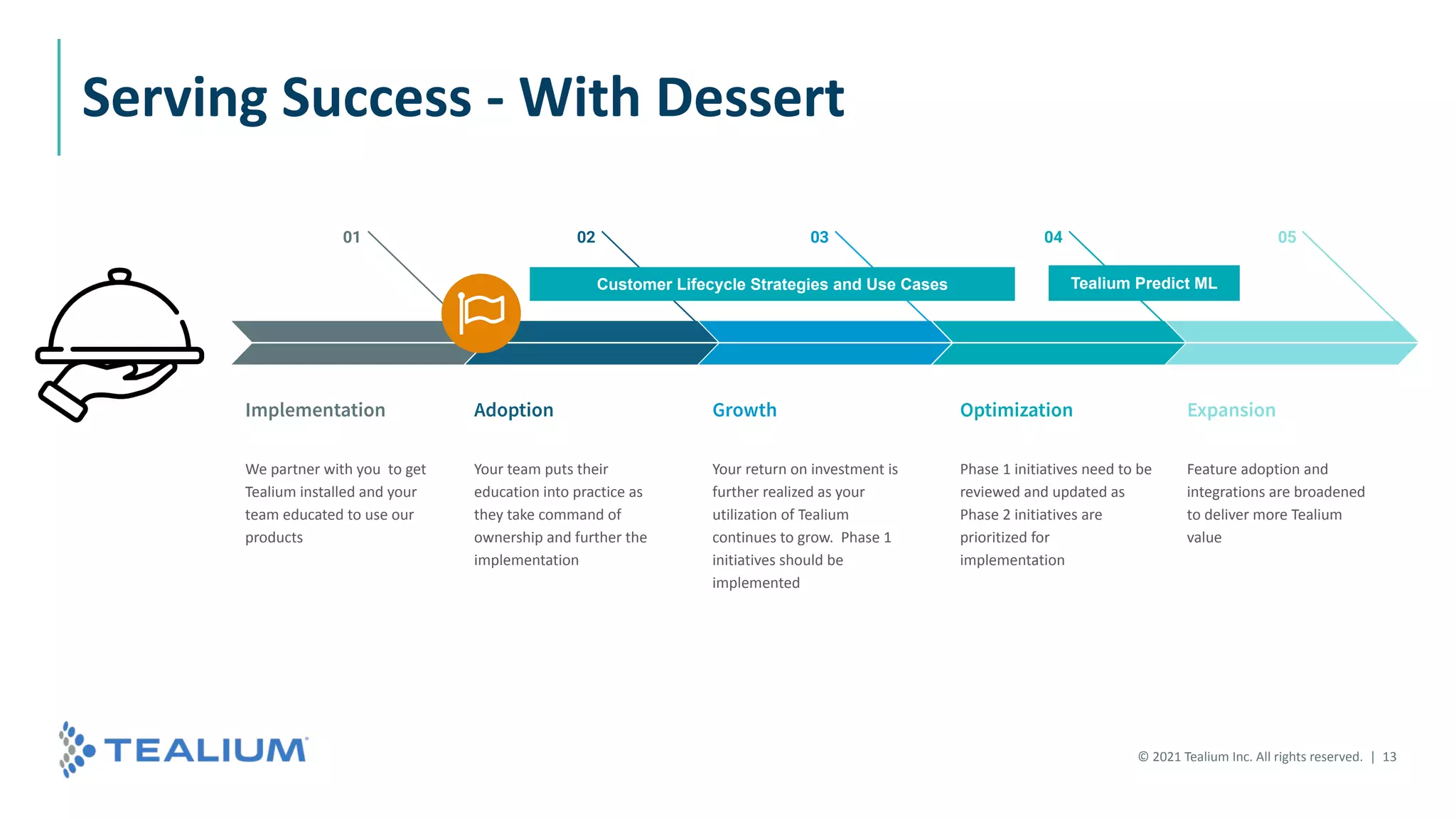 Serving Success - With Dessert

01

02

03

04

05

Customer Lifecycle Strategies and Use Cases

Tealium Predict ML

Implementation

We partner with you to get Tealium installed and your team educated to use our products

Adoption

Your team puts their education into practice as they take command of ownership and further the implementation

Growth

Your return on investment is further realized as your utilization of Tealium continues to grow. Phase 1 initiatives should be implemented

Optimization

Phase 1 initiatives need to be reviewed and updated as Phase 2 initiatives are prioritized for implementation

Expansion

Feature adoption and integrations are broadened to deliver more Tealium value

TEALIUM

© 2021 Tealium Inc. All rights reserved. | 13